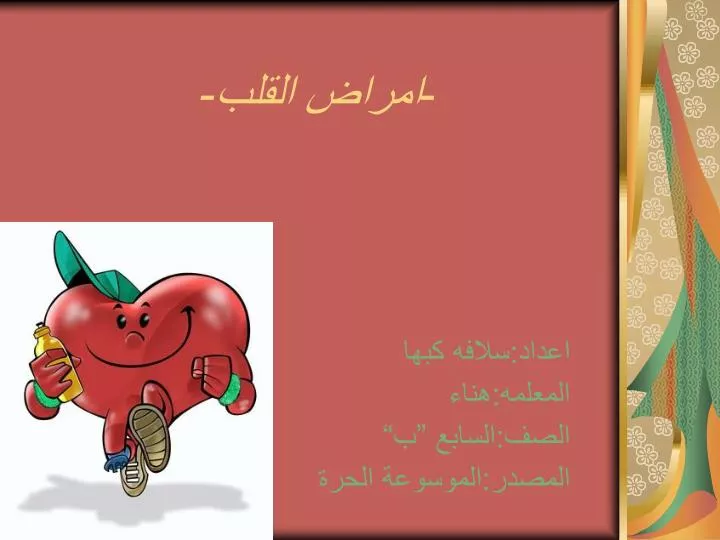 -امراض القلب-

اعداد:سلافه كبها
المعلمه:هناء
الصف:السابع "ب"
المصدر:الموسوعة الحرة